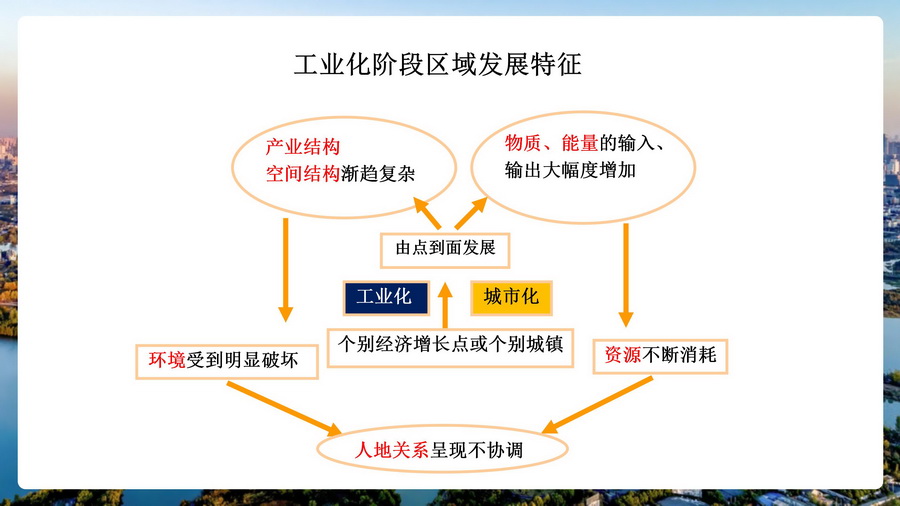 工业化阶段区域发展特征

产业结构
空间结构渐趋复杂

物质、能量的输入、输出大幅度增加

由点到面发展

工业化

城市化

个别经济增长点或个别城镇

环境受到明显破坏

资源不断消耗

人地关系呈现不协调